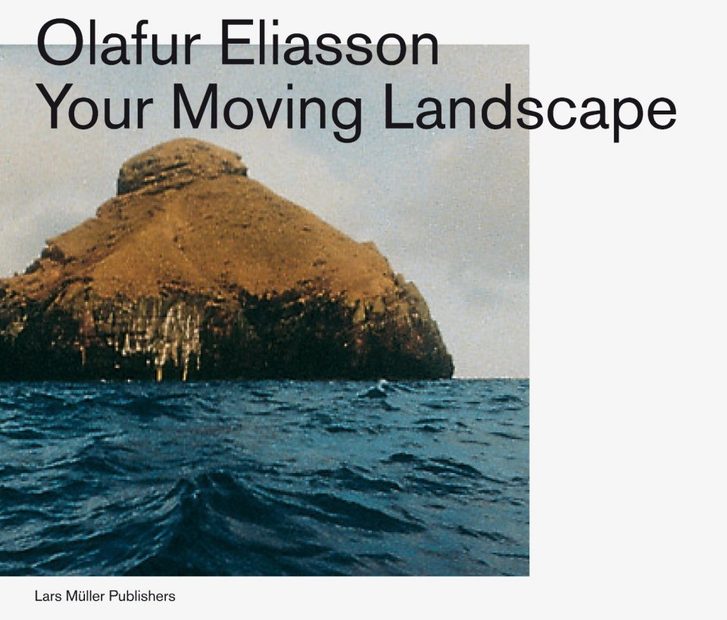 Olafur Eliasson
Your Moving Landscape

Lars Müller Publishers